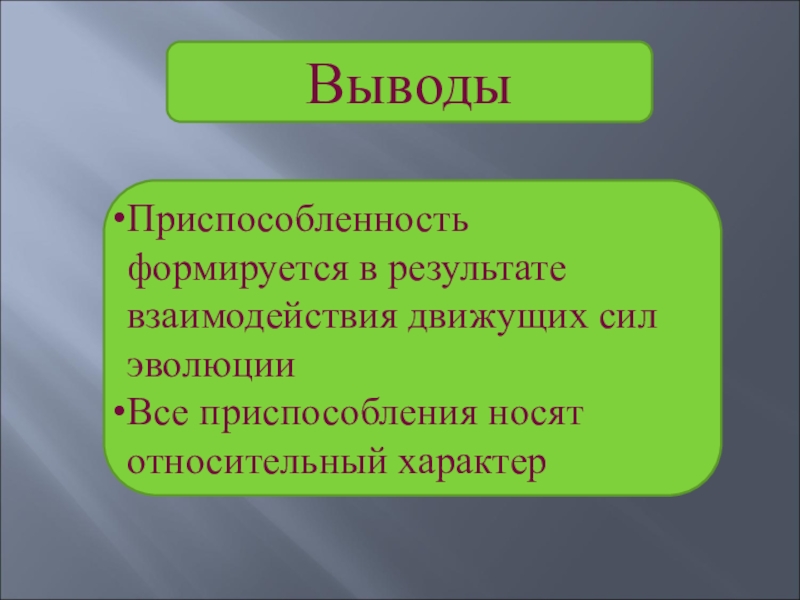 Выводы

•Приспособленность формируется в результате взаимодействия движущих сил эволюции
•Все приспособления носят относительный характер